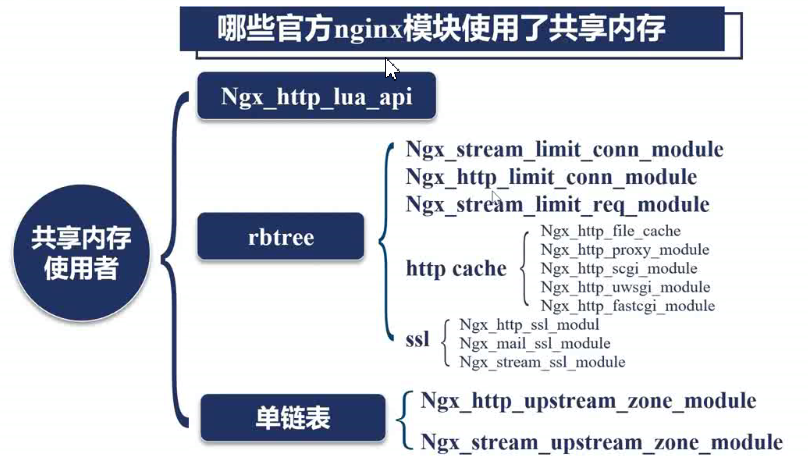 哪些官方nginx模块使用了共享内存

共享内存使用者

Ngx_http_lua_api

rbtree

Ngx_stream_limit_conn_module
Ngx_http_limit_conn_module
Ngx_stream_limit_req_module

http cache

Ngx_http_file_cache
Ngx_http_proxy_module
Ngx_http_scgi_module
Ngx_http_uwsgi_module
Ngx_http_fastcgi_module

ssl

Ngx_http_ssl_modul
Ngx_mail_ssl_module
Ngx_stream_ssl_module

单链表

Ngx_http_upstream_zone_module
Ngx_stream_upstream_zone_module